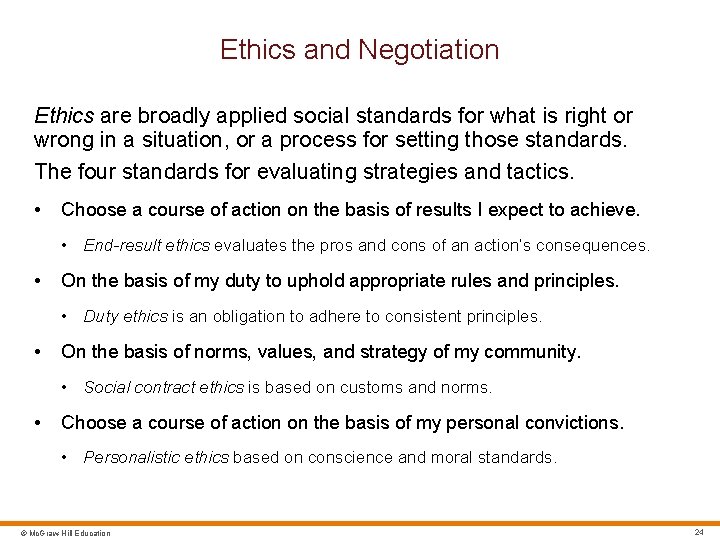 Ethics and Negotiation

Ethics are broadly applied social standards for what is right or wrong in a situation, or a process for setting those standards.

The four standards for evaluating strategies and tactics.

• Choose a course of action on the basis of results I expect to achieve.

• End-result ethics evaluates the pros and cons of an action's consequences.

• On the basis of my duty to uphold appropriate rules and principles.

• Duty ethics is an obligation to adhere to consistent principles.

• On the basis of norms, values, and strategy of my community.

• Social contract ethics is based on customs and norms.

• Choose a course of action on the basis of my personal convictions.

• Personalistic ethics based on conscience and moral standards.

© McGraw Hill Education

24